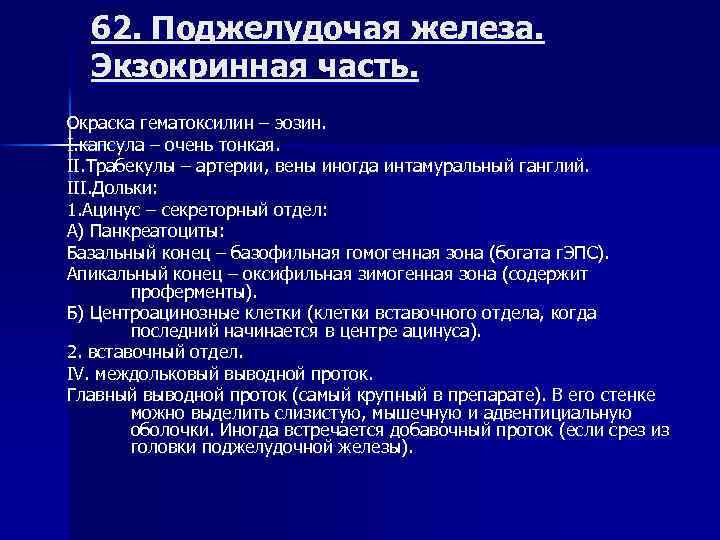 62. Поджелудочая железа. Экзокринная часть.

Окраска гематоксилин – эозин.
I.капсула – очень тонкая.
II.Трабекулы – артерии, вены иногда интамуральный ганглий.
III.Дольки:
1.Ацинус – секреторный отдел:
А) Панкреатоциты:
Базальный конец – базофильная гомогенная зона (богата гЭПС).
Апикальный конец – оксифильная зимогенная зона (содержит проферменты).
Б) Центроацинозные клетки (клетки вставочного отдела, когда последний начинается в центре ацинуса).
2. вставочный отдел.
IV. междольковый выводной проток.
Главный выводной проток (самый крупный в препарате). В его стенке можно выделить слизистую, мышечную и адвентициальную оболочки. Иногда встречается добавочный проток (если срез из головки поджелудочной железы).